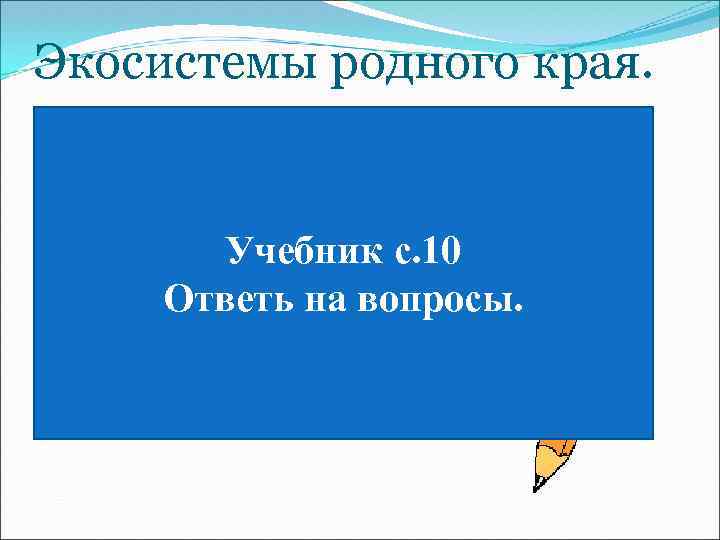 Экосистемы родного края.

Учебник с.10
Ответь на вопросы.